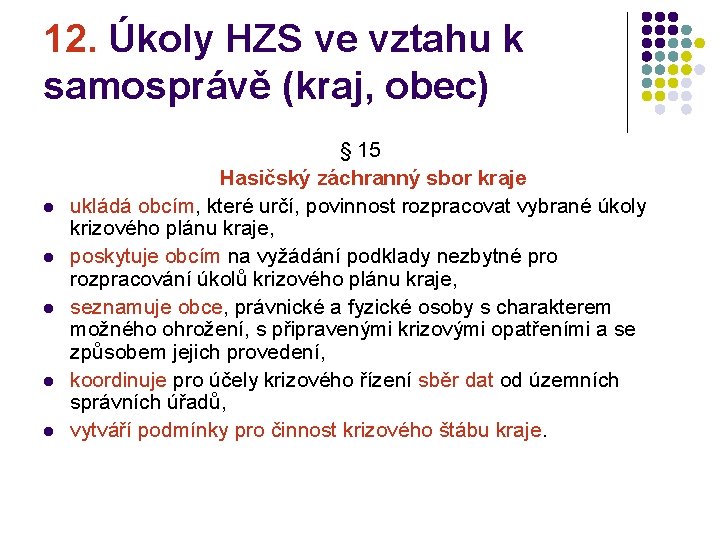 12. Úkoly HZS ve vztahu k samosprávě (kraj, obec)

§ 15
Hasičský záchranný sbor kraje

- ukládá obcím, které určí, povinnost rozpracovat vybrané úkoly krizového plánu kraje,
- poskytuje obcím na vyžádání podklady nezbytné pro rozpracování úkolů krizového plánu kraje,
- seznamuje obce, právnické a fyzické osoby s charakterem možného ohrožení, s připravenými krizovými opatřeními a se způsobem jejich provedení,
- koordinuje pro účely krizového řízení sběr dat od územních správních úřadů,
- vytváří podmínky pro činnost krizového štábu kraje.